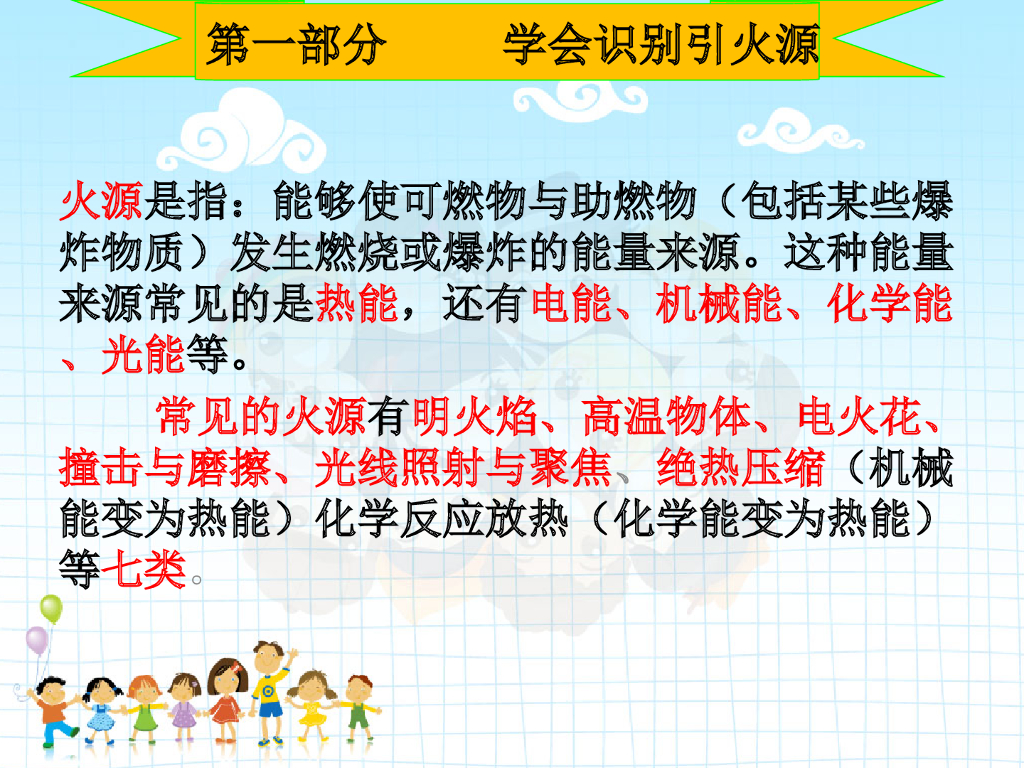 第一部分　　学会识别引火源

火源是指：能够使可燃物与助燃物（包括某些爆炸物质）发生燃烧或爆炸的能量来源。这种能量来源常见的是热能，还有电能、机械能、化学能、光能等。

常见的火源有明火焰、高温物体、电火花、撞击与磨擦、光线照射与聚焦、绝热压缩（机械能变为热能）化学反应放热（化学能变为热能）等七类。